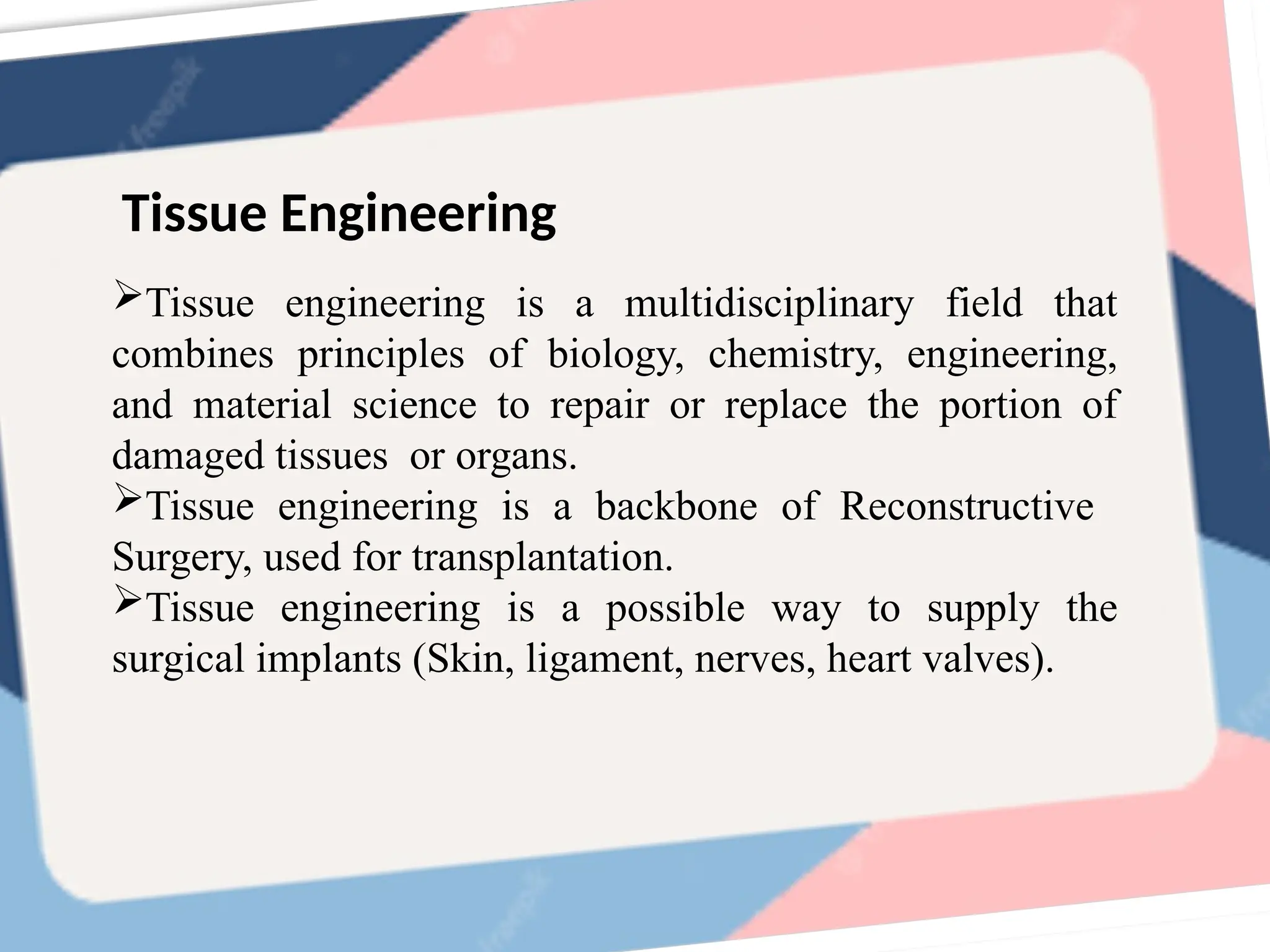 Tissue Engineering

➢Tissue engineering is a multidisciplinary field that combines principles of biology, chemistry, engineering, and material science to repair or replace the portion of damaged tissues or organs.

➢Tissue engineering is a backbone of Reconstructive Surgery, used for transplantation.

➢Tissue engineering is a possible way to supply the surgical implants (Skin, ligament, nerves, heart valves).